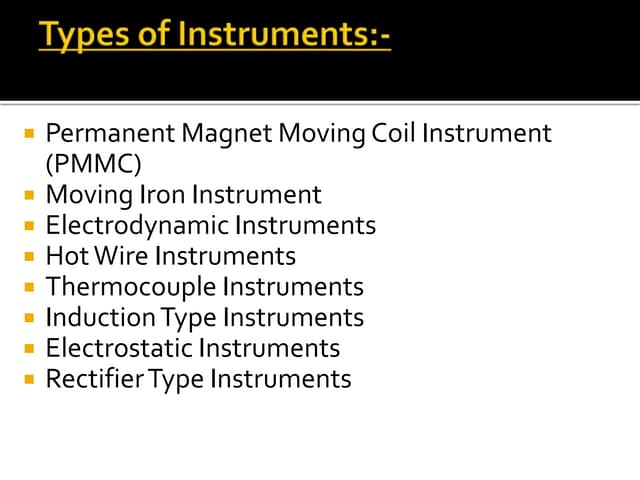 Types of Instruments:-

- Permanent Magnet Moving Coil Instrument (PMMC)
- Moving Iron Instrument
- Electrodynamic Instruments
- Hot Wire Instruments
- Thermocouple Instruments
- Induction Type Instruments
- Electrostatic Instruments
- Rectifier Type Instruments